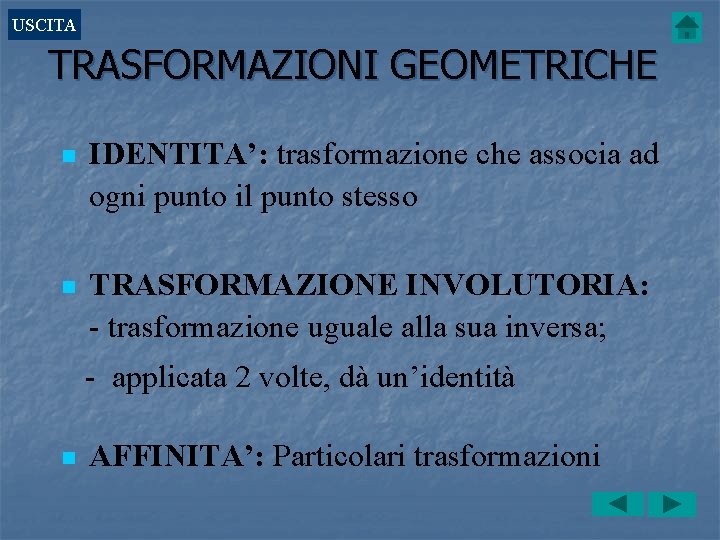 USCITA

TRASFORMAZIONI GEOMETRICHE

IDENTITA’: trasformazione che associa ad ogni punto il punto stesso

TRASFORMAZIONE INVOLUTORIA:
- trasformazione uguale alla sua inversa;
- applicata 2 volte, dà un’identità

AFFINITA’: Particolari trasformazioni